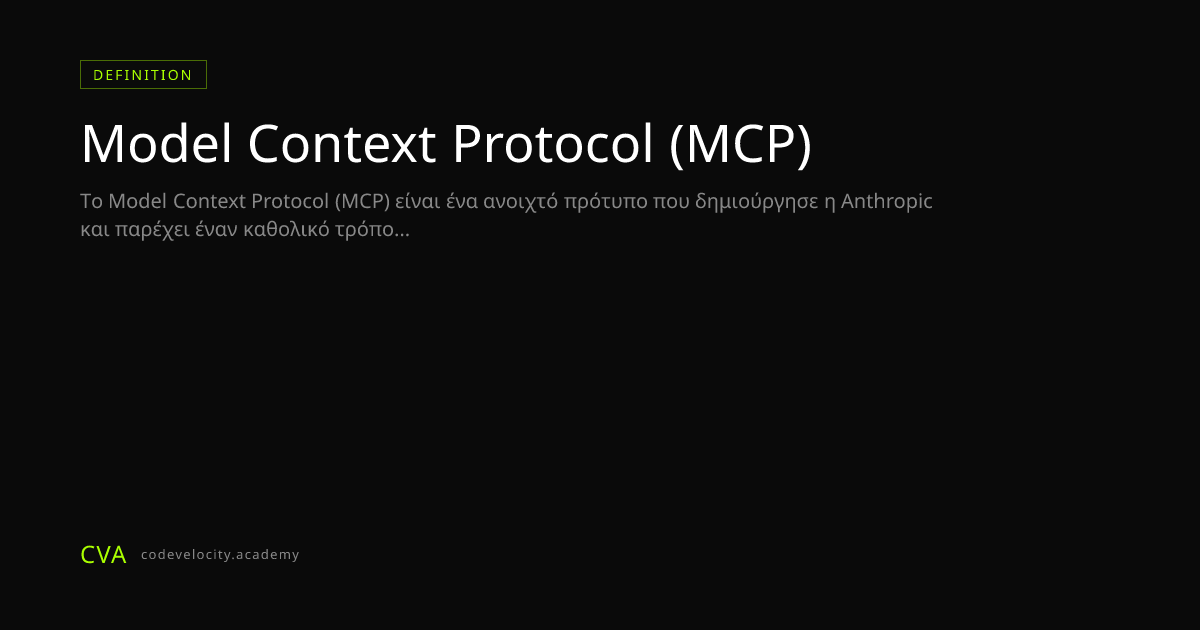 DEFINITION

Model Context Protocol (MCP)

Το Model Context Protocol (MCP) είναι ένα ανοιχτό πρότυπο που δημιούργησε η Anthropic και παρέχει έναν καθολικό τρόπο...

CVA codevelocity.academy